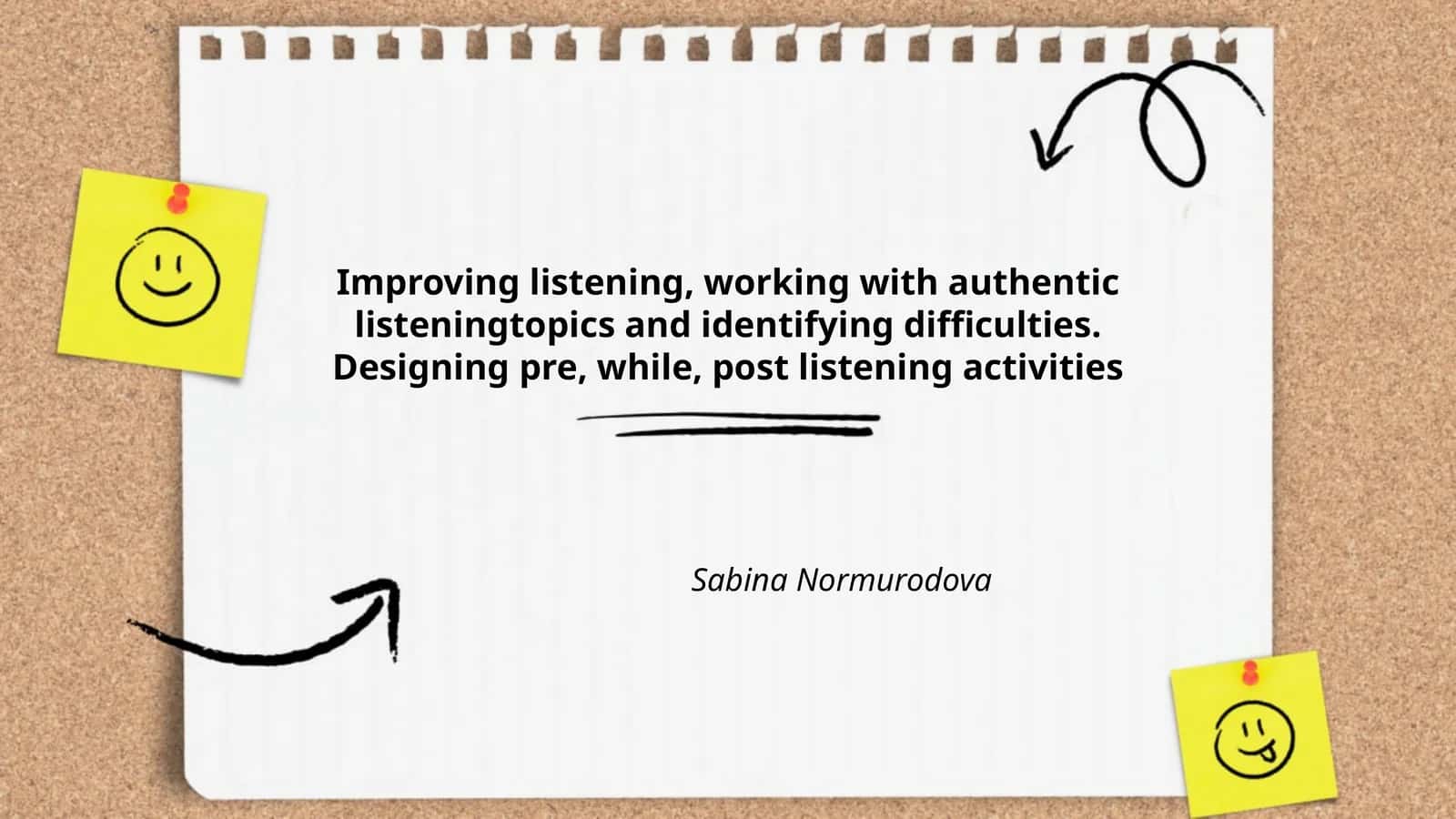 Improving listening, working with authentic listeningtopics and identifying difficulties. Designing pre, while, post listening activities

Sabina Normurodova